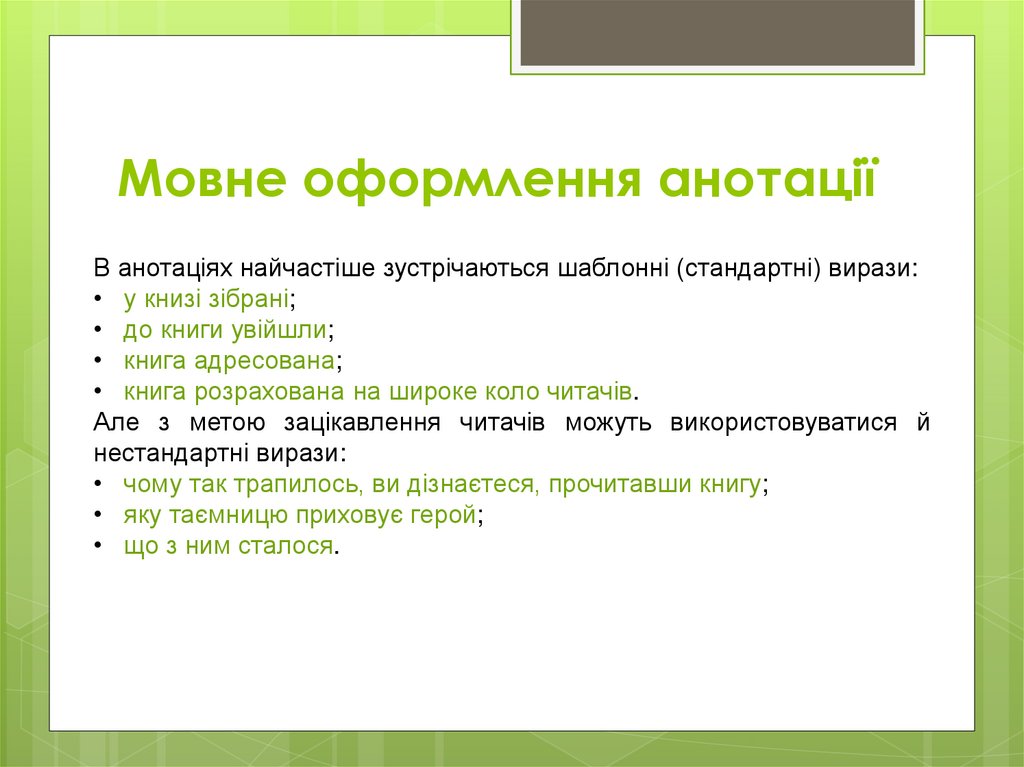 Мовне оформлення анотації

В анотаціях найчастіше зустрічаються шаблонні (стандартні) вирази:
• у книзі зібрані;
• до книги увійшли;
• книга адресована;
• книга розрахована на широке коло читачів.
Але з метою зацікавлення читачів можуть використовуватися й нестандартні вирази:
• чому так трапилось, ви дізнаєтеся, прочитавши книгу;
• яку таємницю приховує герой;
• що з ним сталося.